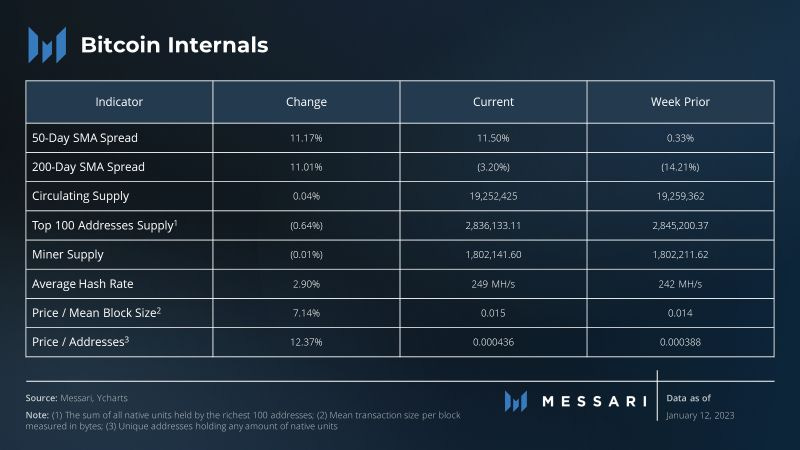 Bitcoin Internals

| Indicator | Change | Current | Week Prior |
|---|---|---|---|
| 50-Day SMA Spread | 11.17% | 11.50% | 0.33% |
| 200-Day SMA Spread | 11.01% | (3.20%) | (14.21%) |
| Circulating Supply | 0.04% | 19,252,425 | 19,259,362 |
| Top 100 Addresses Supply$^1$ | (0.64%) | 2,836,133.11 | 2,845,200.37 |
| Miner Supply | (0.01%) | 1,802,141.60 | 1,802,211.62 |
| Average Hash Rate | 2.90% | 249 MH/s | 242 MH/s |
| Price / Mean Block Size$^2$ | 7.14% | 0.015 | 0.014 |
| Price / Addresses$^3$ | 12.37% | 0.000436 | 0.000388 |

Source: Messari, Ycharts
Note: (1) The sum of all native units held by the richest 100 addresses; (2) Mean transaction size per block measured in bytes; (3) Unique addresses holding any amount of native units

MESSARI

Data as of
January 12, 2023